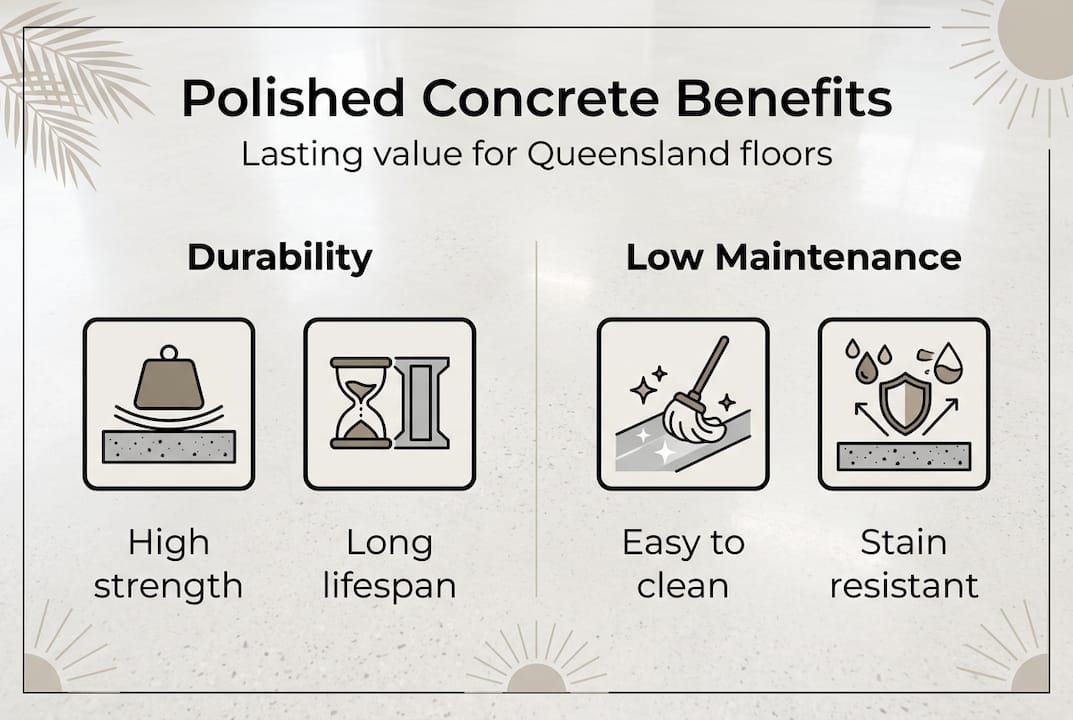 Polished Concrete Benefits
Lasting value for Queensland floors

Durability

High strength

Long lifespan

Low Maintenance

Easy to clean

Stain resistant